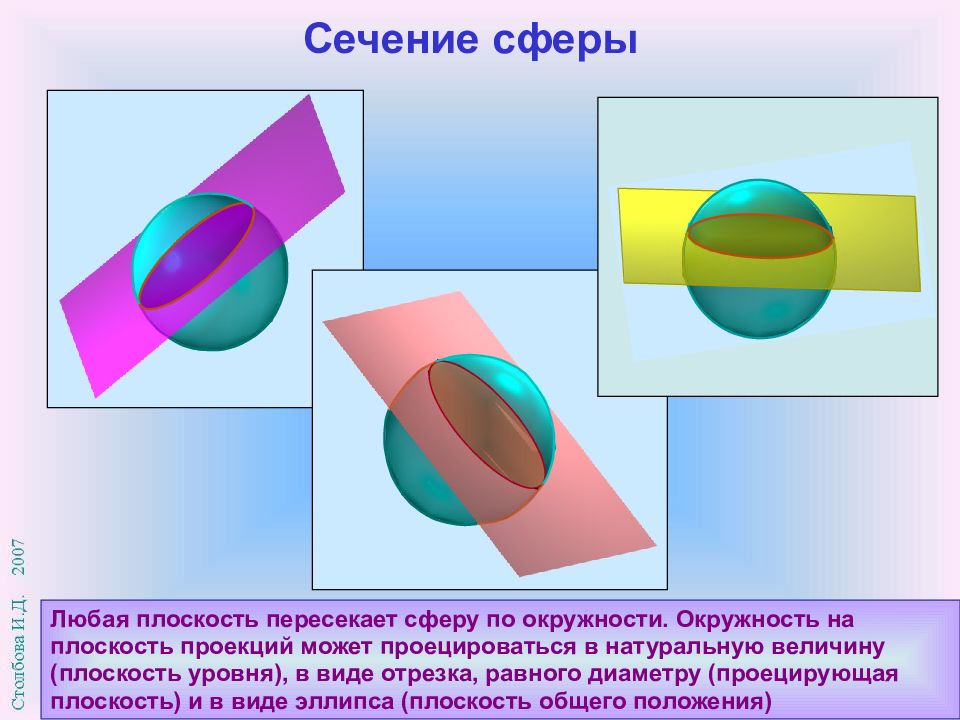 Сечение сферы

Столбова И.Д. 2007

Любая плоскость пересекает сферу по окружности. Окружность на плоскость проекций может проецироваться в натуральную величину (плоскость уровня), в виде отрезка, равного диаметру (проецирующая плоскость) и в виде эллипса (плоскость общего положения)